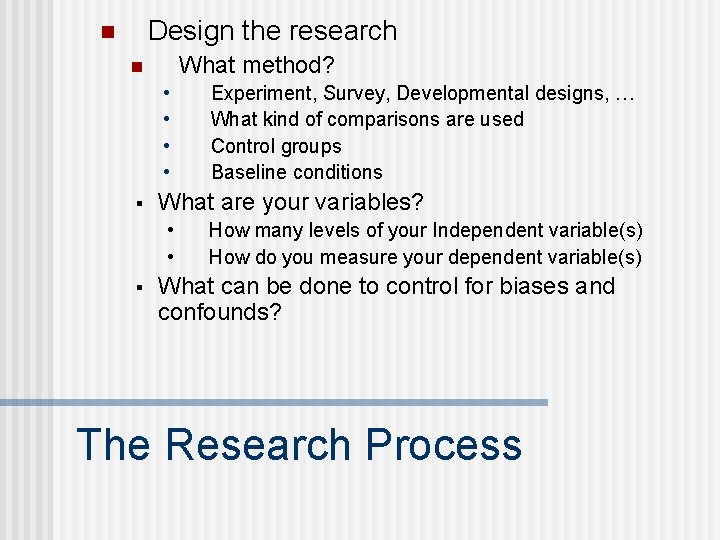 - Design the research
  - What method?
    - Experiment, Survey, Developmental designs, …
    - What kind of comparisons are used
    - Control groups
    - Baseline conditions
  - What are your variables?
    - How many levels of your Independent variable(s)
    - How do you measure your dependent variable(s)
  - What can be done to control for biases and confounds?

The Research Process